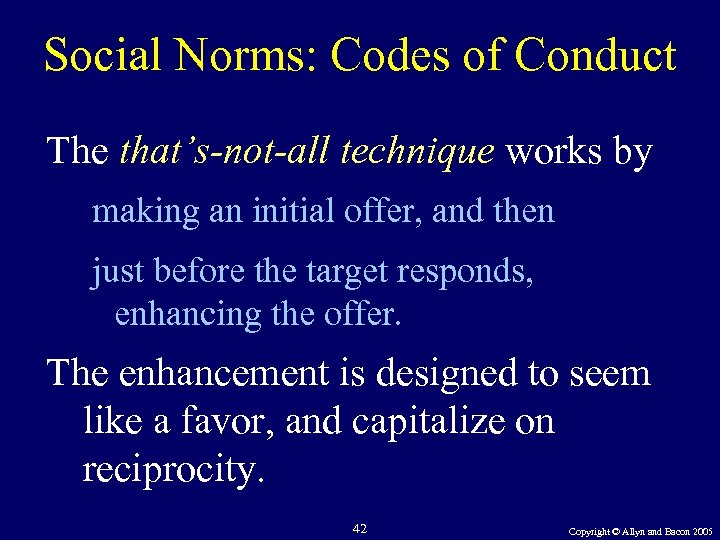 Social Norms: Codes of Conduct

The that's-not-all technique works by

making an initial offer, and then

just before the target responds, enhancing the offer.

The enhancement is designed to seem like a favor, and capitalize on reciprocity.

42

Copyright © Allyn and Bacon 2005